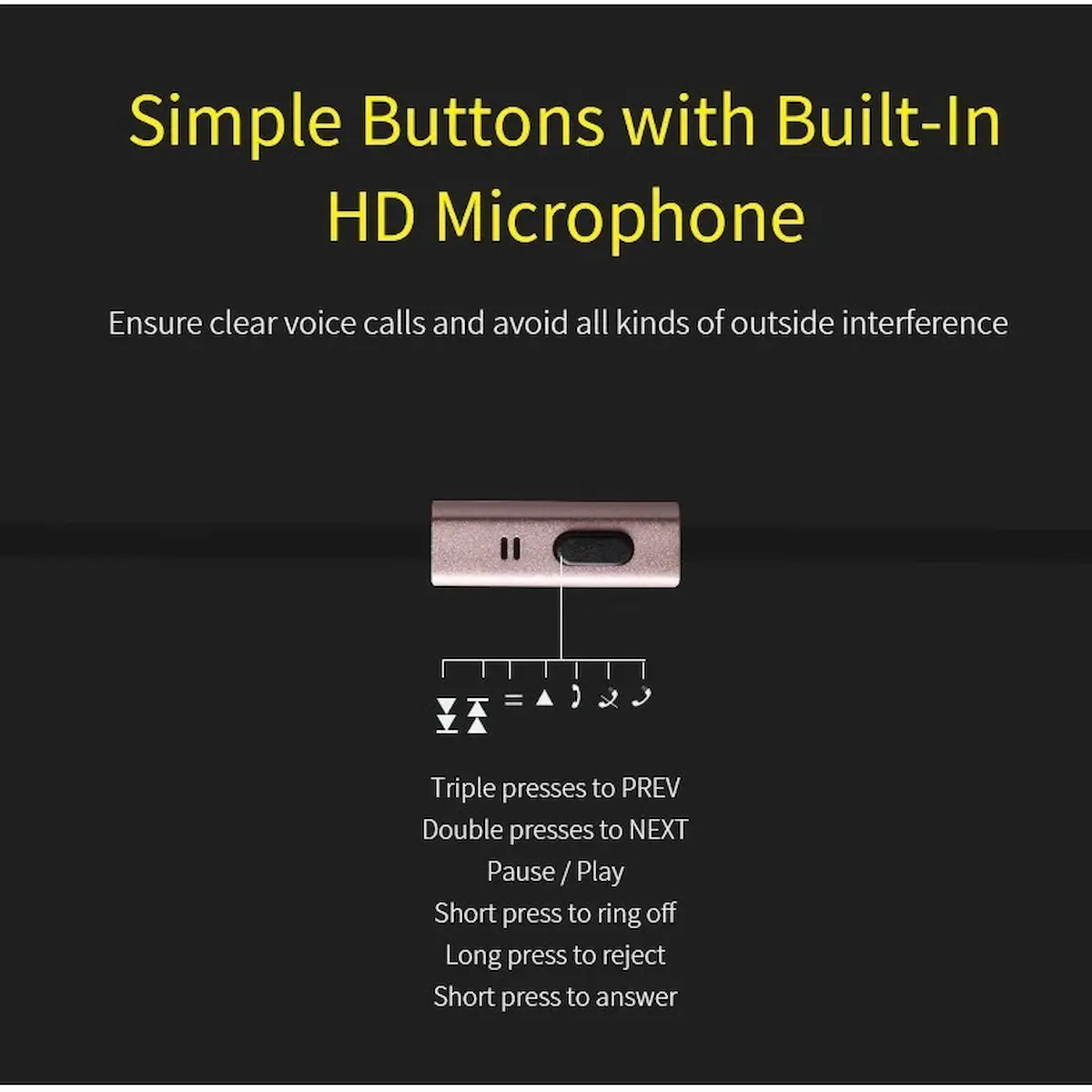 Simple Buttons with Built-In HD Microphone

Ensure clear voice calls and avoid all kinds of outside interference

Triple presses to PREV
Double presses to NEXT
Pause / Play
Short press to ring off
Long press to reject
Short press to answer